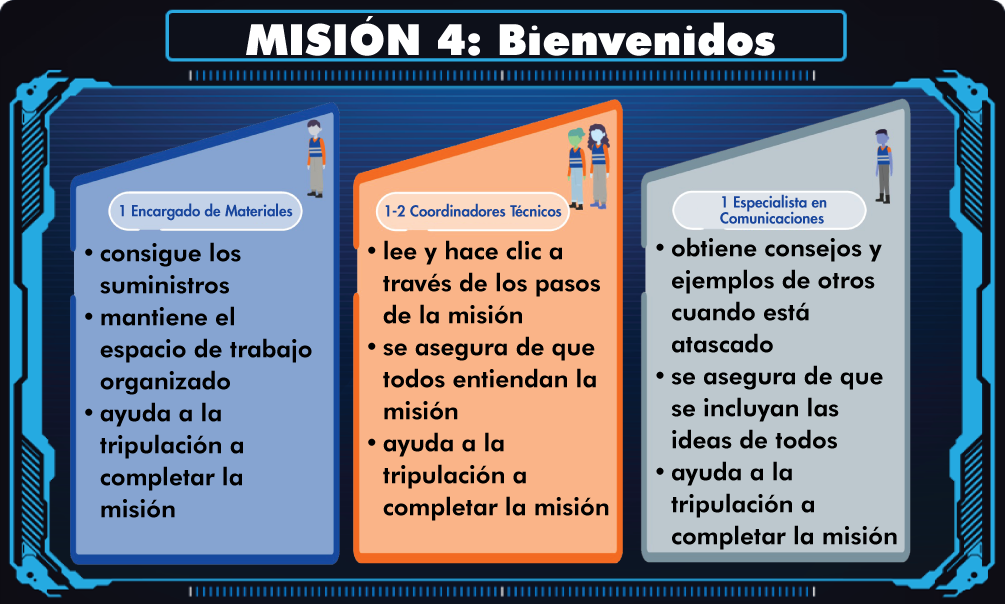 MISIÓN 4: Bienvenidos

1 Encargado de Materiales

• consigue los suministros
• mantiene el espacio de trabajo organizado
• ayuda a la tripulación a completar la misión

1-2 Coordinadores Técnicos

• lee y hace clic a través de los pasos de la misión
• se asegura de que todos entiendan la misión
• ayuda a la tripulación a completar la misión

1 Especialista en Comunicaciones

• obtiene consejos y ejemplos de otros cuando está atascado
• se asegura de que se incluyan las ideas de todos
• ayuda a la tripulación a completar la misión